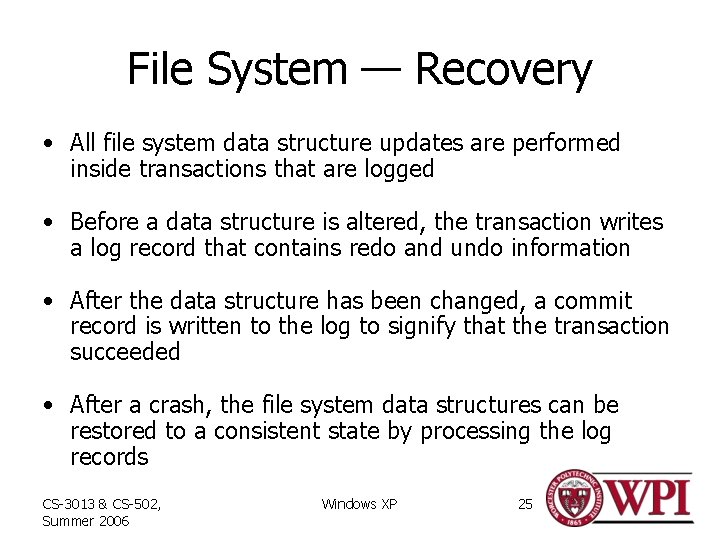 File System — Recovery

• All file system data structure updates are performed inside transactions that are logged

• Before a data structure is altered, the transaction writes a log record that contains redo and undo information

• After the data structure has been changed, a commit record is written to the log to signify that the transaction succeeded

• After a crash, the file system data structures can be restored to a consistent state by processing the log records

CS-3013 & CS-502, Summer 2006

Windows XP

25

WORCESTER POLYTECHNIC INSTITUTE 1865

WPI